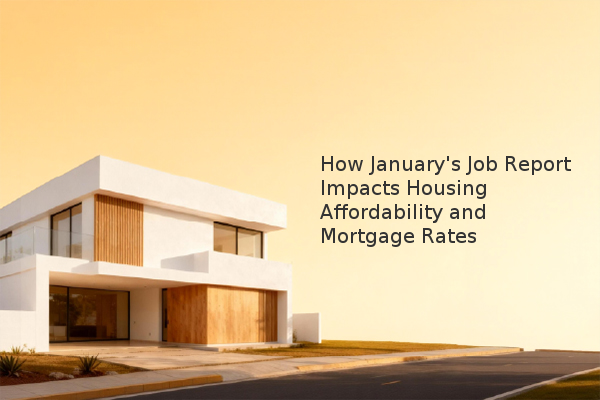 How January's Job Report Impacts Housing Affordability and Mortgage Rates